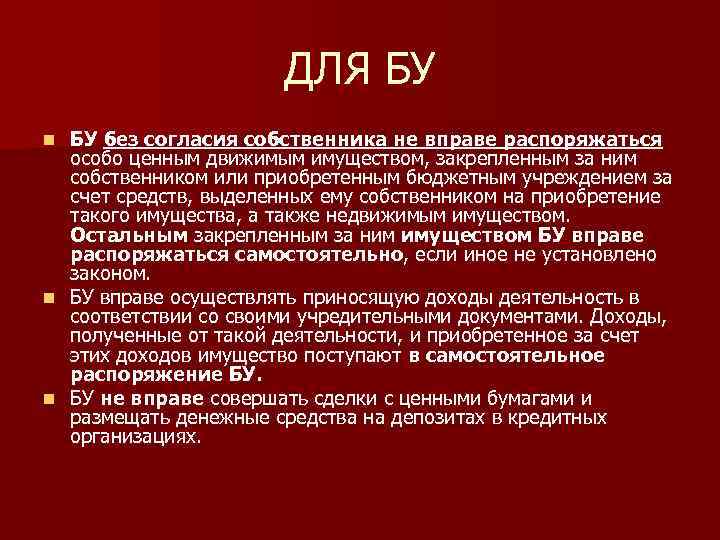 ДЛЯ БУ

БУ без согласия собственника не вправе распоряжаться особо ценным движимым имуществом, закрепленным за ним собственником или приобретенным бюджетным учреждением за счет средств, выделенных ему собственником на приобретение такого имущества, а также недвижимым имуществом. Остальным закрепленным за ним имуществом БУ вправе распоряжаться самостоятельно, если иное не установлено законом.

БУ вправе осуществлять приносящую доходы деятельность в соответствии со своими учредительными документами. Доходы, полученные от такой деятельности, и приобретенное за счет этих доходов имущество поступают в самостоятельное распоряжение БУ.

БУ не вправе совершать сделки с ценными бумагами и размещать денежные средства на депозитах в кредитных организациях.